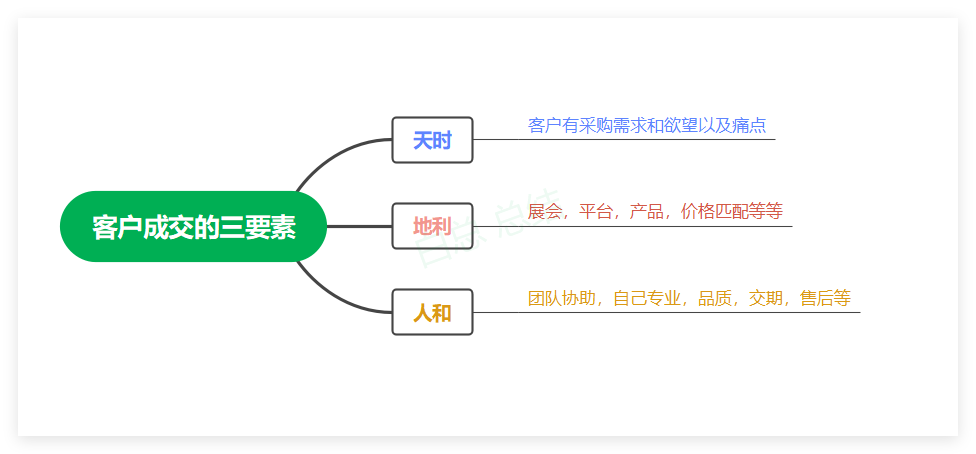 客户成交的三要素

天时

客户有采购需求和欲望以及痛点

地利

展会，平台，产品，价格匹配等等

人和

团队协助，自己专业，品质，交期，售后等